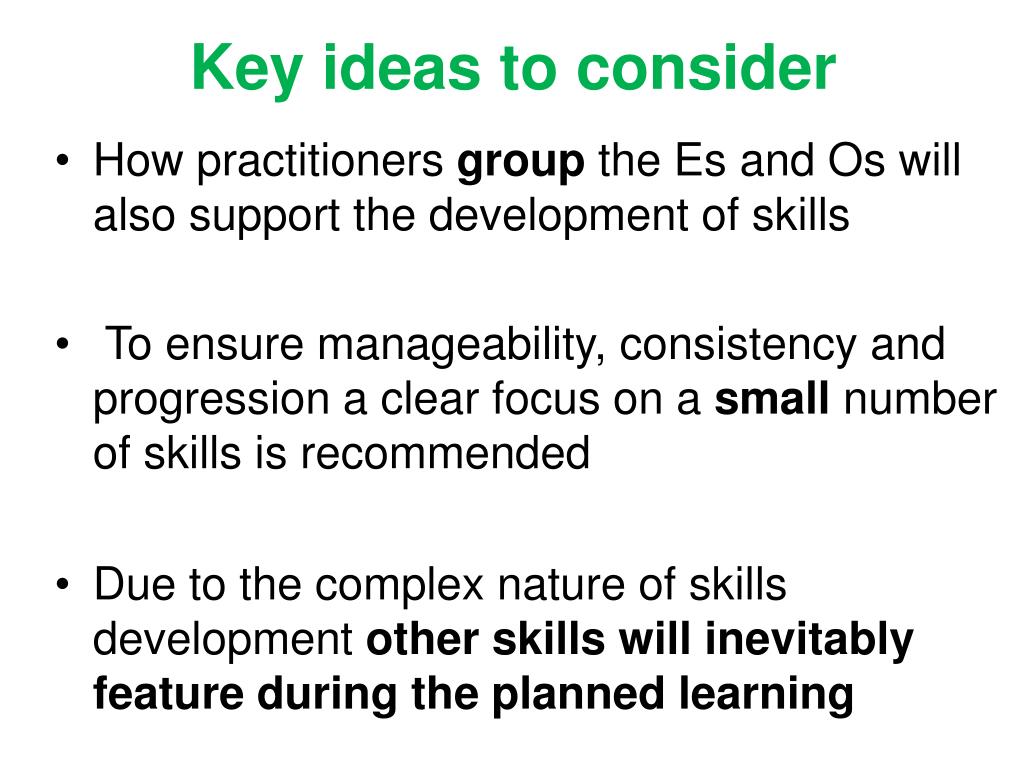 Key ideas to consider

• How practitioners group the Es and Os will also support the development of skills

• To ensure manageability, consistency and progression a clear focus on a small number of skills is recommended

• Due to the complex nature of skills development other skills will inevitably feature during the planned learning